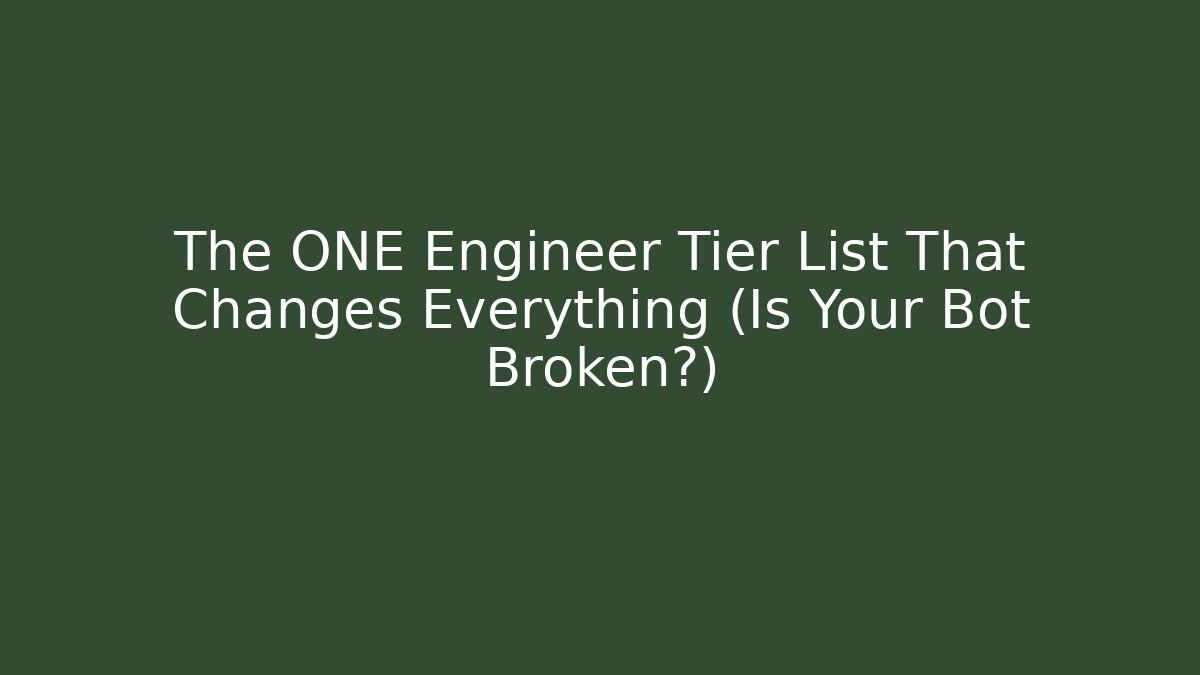 The ONE Engineer Tier List That Changes Everything (Is Your Bot Broken?)